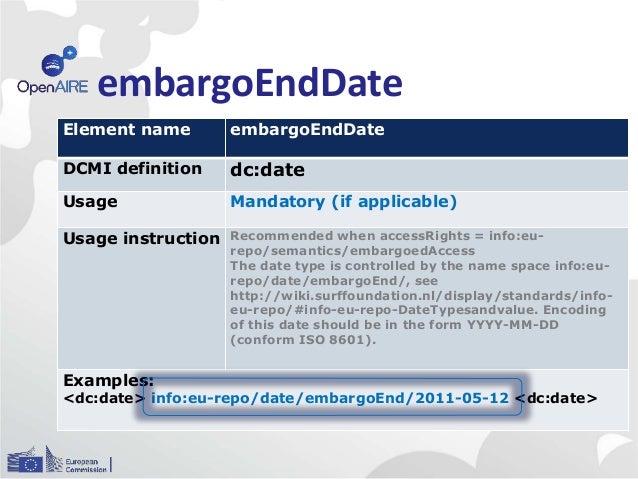 OpenAIRE embargoEndDate

| Element name | embargoEndDate |
|---|---|
| DCMI definition | dc:date |
| Usage | Mandatory (if applicable) |
| Usage instruction | Recommended when accessRights = info:eu-repo/semantics/embargoedAccess The date type is controlled by the name space info:eu-repo/date/embargoEnd/, see http://wiki.surffoundation.nl/display/standards/info-eu-repo/#info-eu-repo-DateTypesandvalue. Encoding of this date should be in the form YYYY-MM-DD (conform ISO 8601). |

Examples:
<dc:date> info:eu-repo/date/embargoEnd/2011-05-12 <dc:date>

European Commission